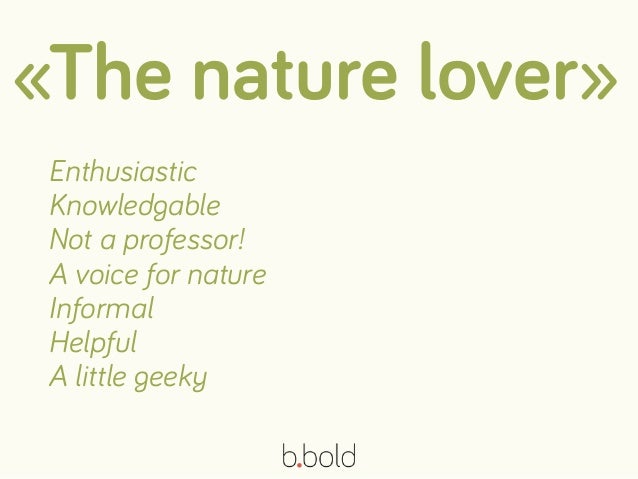 «The nature lover»

Enthusiastic
Knowledgable
Not a professor!
A voice for nature
Informal
Helpful
A little geeky

b.bold